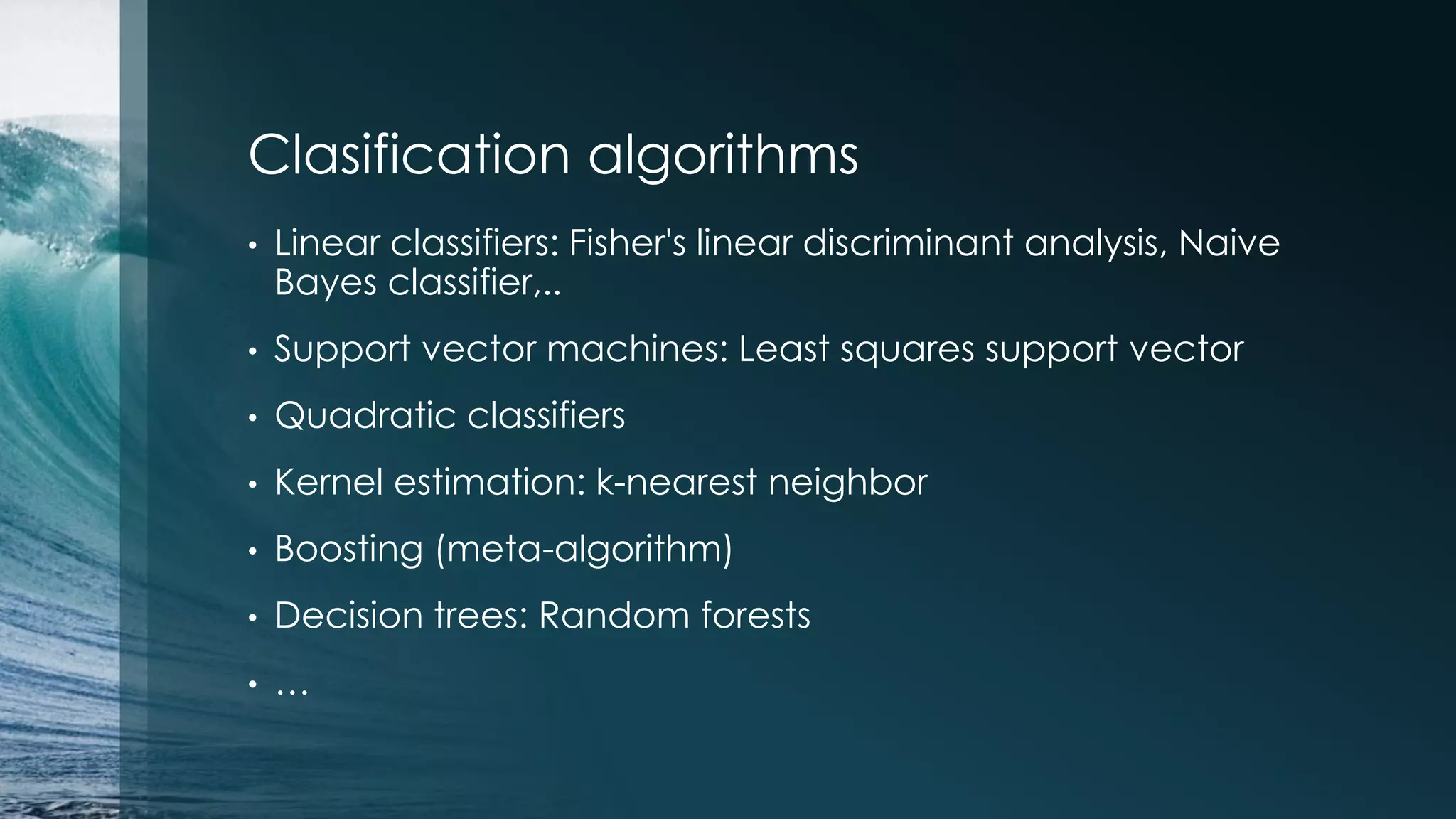 Clasification algorithms

• Linear classifiers: Fisher's linear discriminant analysis, Naive Bayes classifier,..

• Support vector machines: Least squares support vector

• Quadratic classifiers

• Kernel estimation: k-nearest neighbor

• Boosting (meta-algorithm)

• Decision trees: Random forests

• …